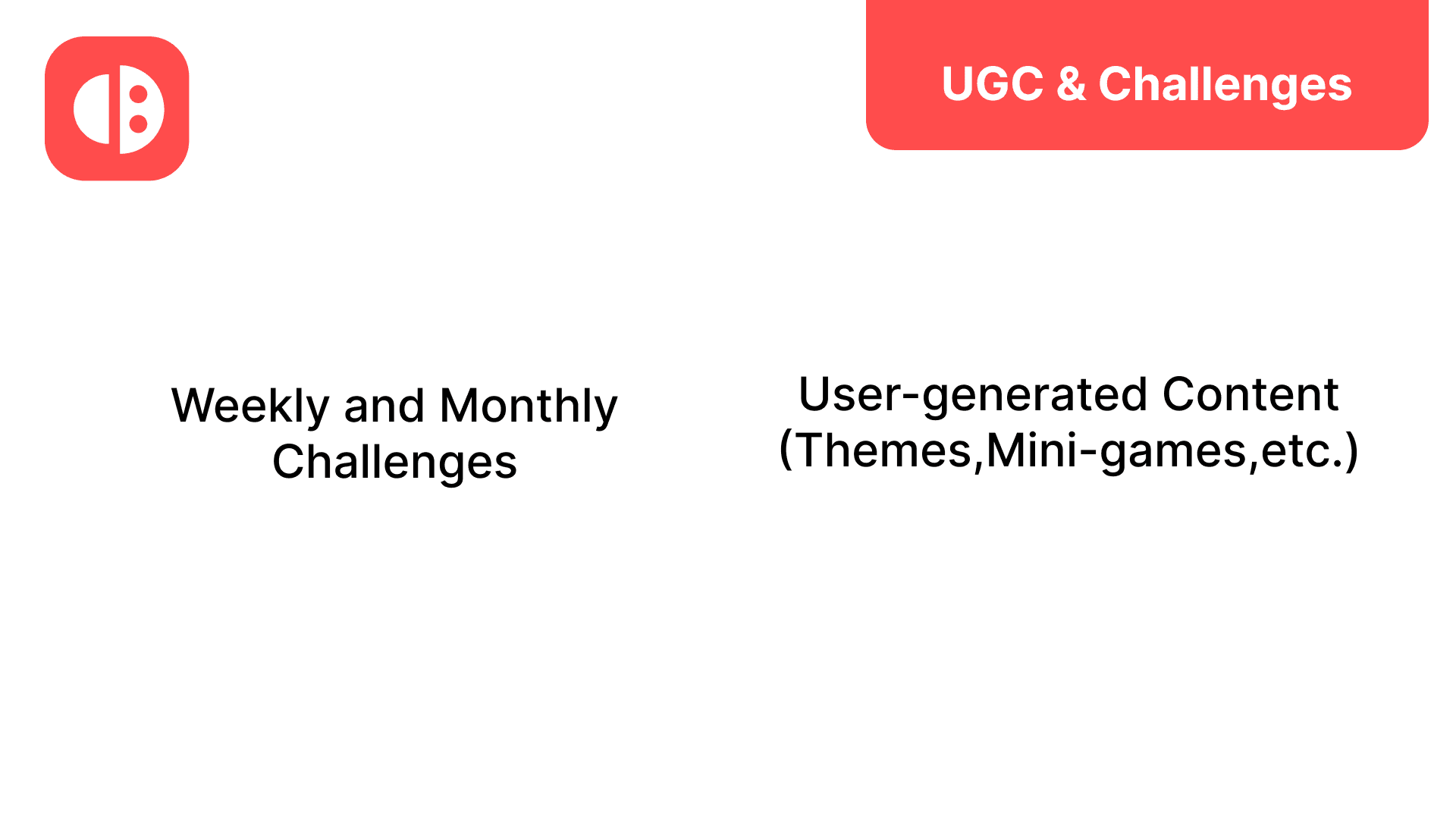 UGC & Challenges

Weekly and Monthly Challenges

User-generated Content (Themes,Mini-games,etc.)